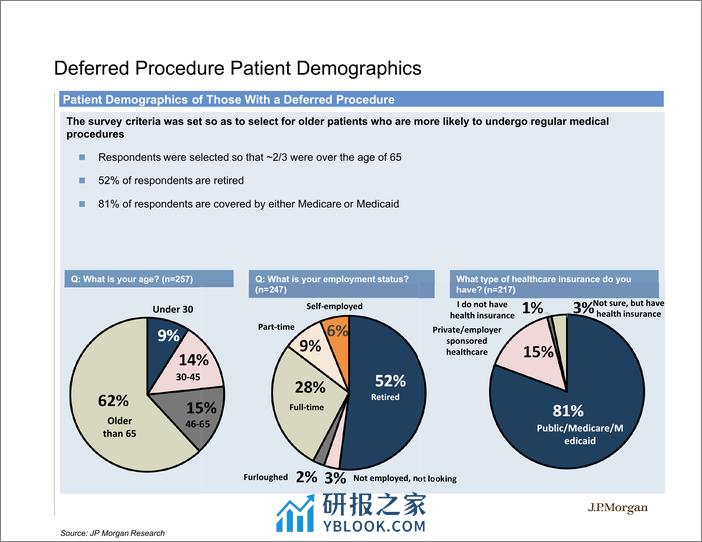 Deferred Procedure Patient Demographics

Patient Demographics of Those With a Deferred Procedure

The survey criteria was set so as to select for older patients who are more likely to undergo regular medical procedures

Respondents were selected so that ~2/3 were over the age of 65

52% of respondents are retired

81% of respondents are covered by either Medicare or Medicaid

Q: What is your age? (n=257)

Under 30
9%
14%
30-45
15%
46-65
62%
Older than 65

Q: What is your employment status? (n=247)

Self-employed
6%
Part-time
9%
28%
Full-time
52%
Retired
Furloughed
2%
3%
Not employed, not looking

What type of healthcare insurance do you have? (n=217)

I do not have health insurance
1%
3%
Not sure, but have health insurance
Private/employer sponsored healthcare
15%
81%
Public/Medicare/Medicaid

研报之家
YBLOOK.COM

J.P.Morgan

Source: JP Morgan Research